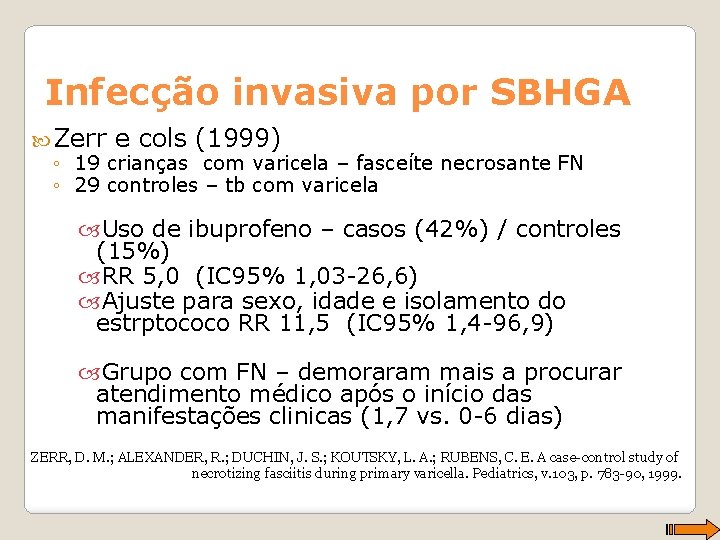 Infecção invasiva por SBHGA

Zerr e cols (1999)

◦ 19 crianças com varicela – fasceíte necrosante FN
◦ 29 controles – tb com varicela

Uso de ibuprofeno – casos (42%) / controles (15%)
RR 5,0 (IC95% 1,03-26,6)
Ajuste para sexo, idade e isolamento do estrptococo RR 11,5 (IC95% 1,4-96,9)

Grupo com FN – demoraram mais a procurar atendimento médico após o início das manifestações clinicas (1,7 vs. 0-6 dias)

ZERR, D. M.; ALEXANDER, R.; DUCHIN, J. S.; KOUTSKY, L. A.; RUBENS, C. E. A case-control study of necrotizing fasciitis during primary varicella. Pediatrics, v.103, p. 783-90, 1999.